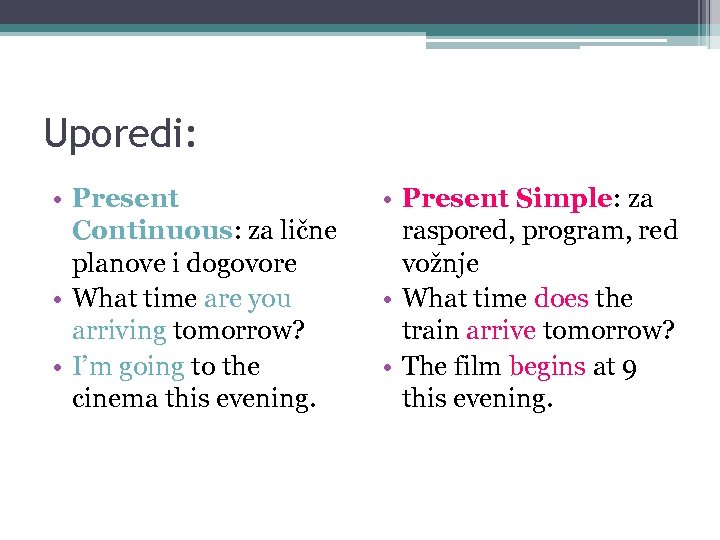 Uporedi:

• Present Continuous: za lične planove i dogovore
• What time are you arriving tomorrow?
• I'm going to the cinema this evening.

• Present Simple: za raspored, program, red vožnje
• What time does the train arrive tomorrow?
• The film begins at 9 this evening.